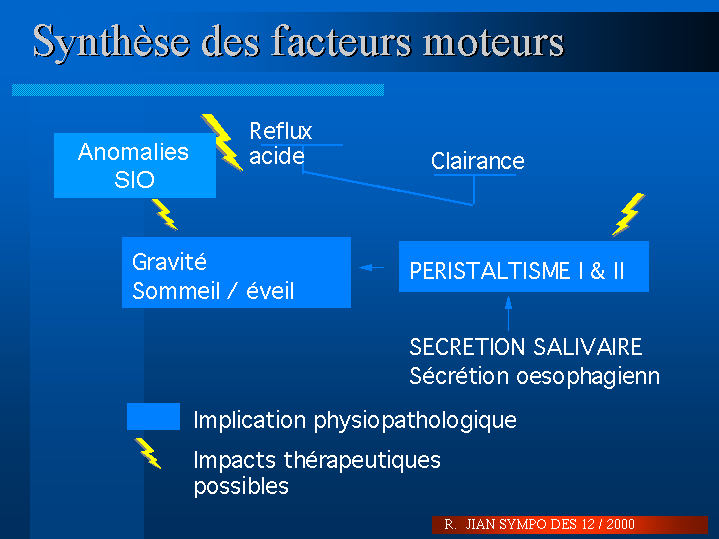 Synthèse des facteurs moteurs

Anomalies SIO

Reflux acide

Clairance

Gravité
Sommeil / éveil

PERISTALTISME I & II

SECRETION SALIVAIRE
Sécrétion oesophagienn

Implication physiopathologique

Impacts thérapeutiques possibles

R. JIAN SYMPO DES 12 / 2000